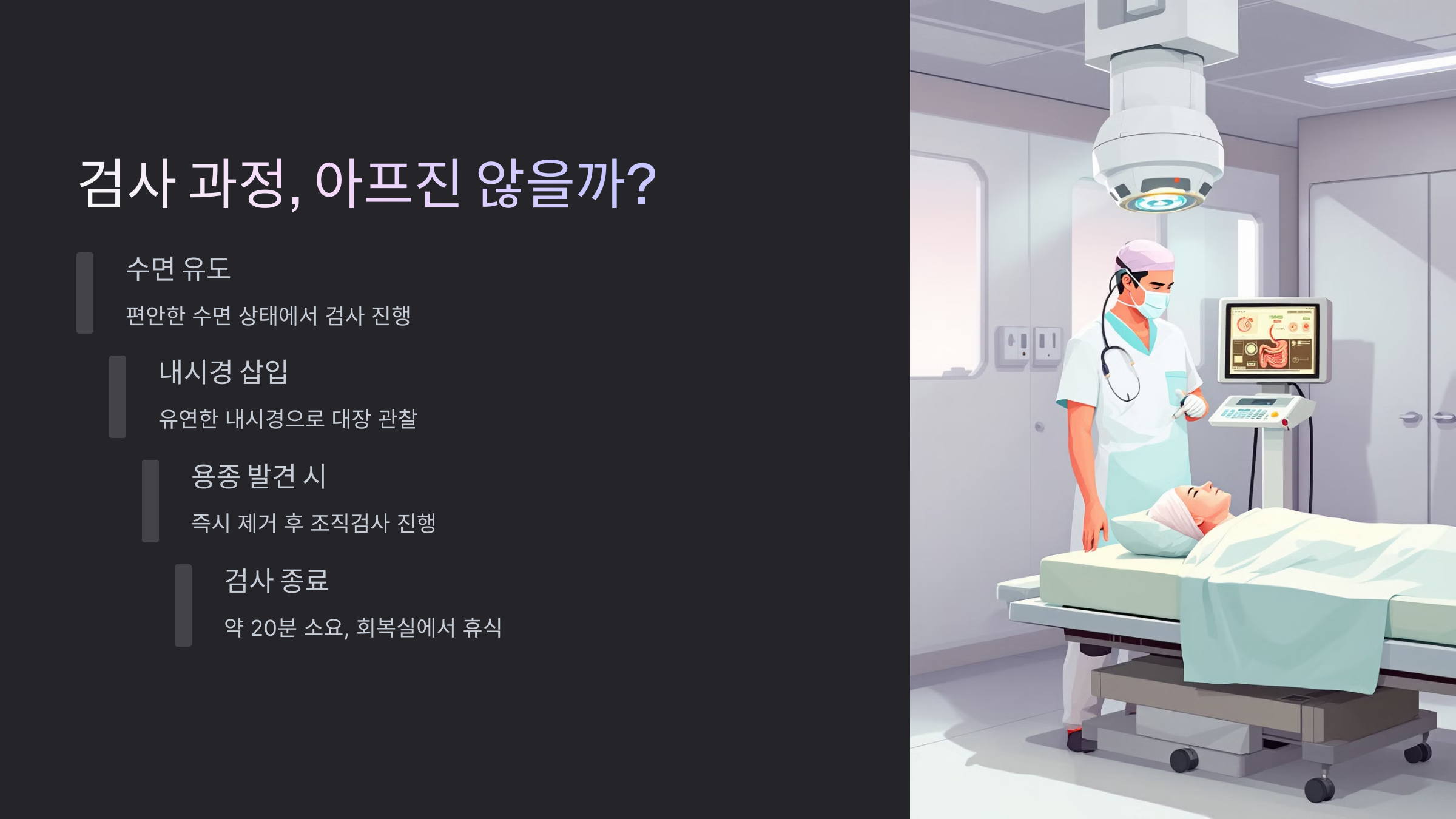 검사 과정, 아프진 않을까?

수면 유도

편안한 수면 상태에서 검사 진행

내시경 삽입

유연한 내시경으로 대장 관찰

용종 발견 시

즉시 제거 후 조직검사 진행

검사 종료

약 20분 소요, 회복실에서 휴식